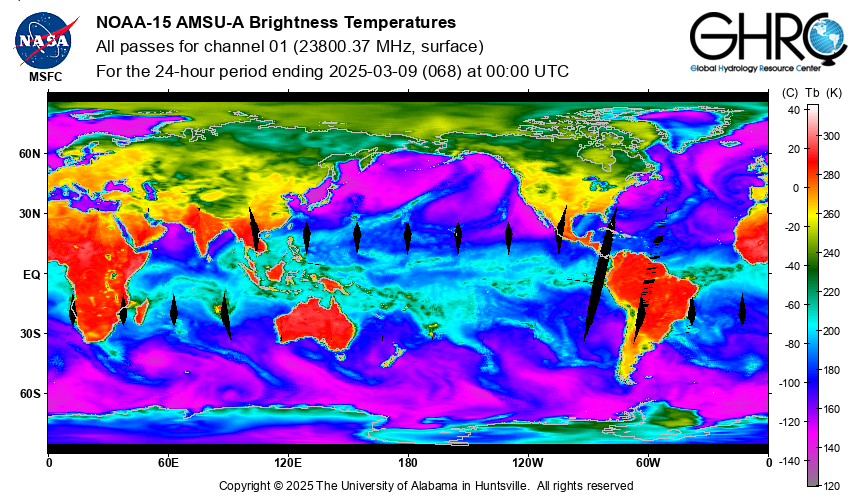 NASA
MSFC

NOAA-15 AMSU-A Brightness Temperatures
All passes for channel 01 (23800.37 MHz, surface)
For the 24-hour period ending 2025-03-09 (068) at 00:00 UTC

GHRC
Global Hydrology Resource Center

60N
30N
EQ
30S
60S

0
60E
120E
180
120W
60W
0

(C) Tb (K)
40
20
0
-20
-40
-60
-80
-100
-120
-140

300
280
260
240
220
200
180
160
140
120

Copyright © 2025 The University of Alabama in Huntsville. All rights reserved